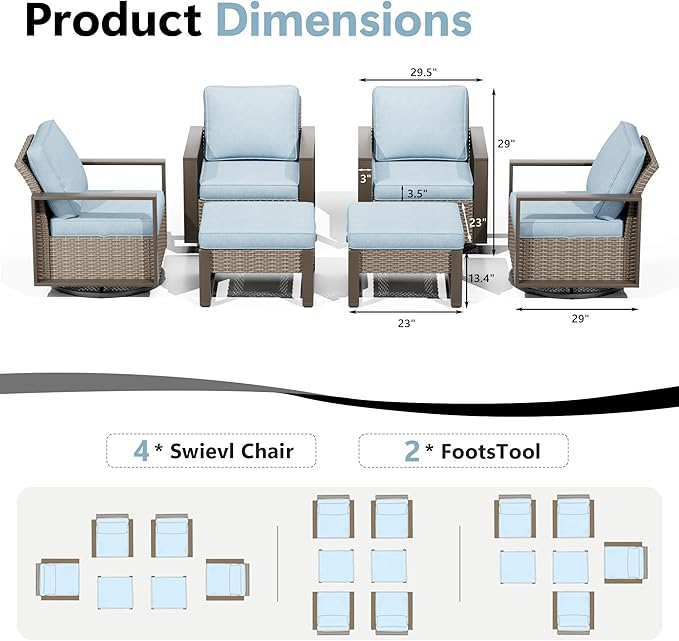 Product Dimensions

29.5"
29"
3"
3.5"
23"
13.4"
23"
29"

4 * Swievl Chair

2 * FootsTool